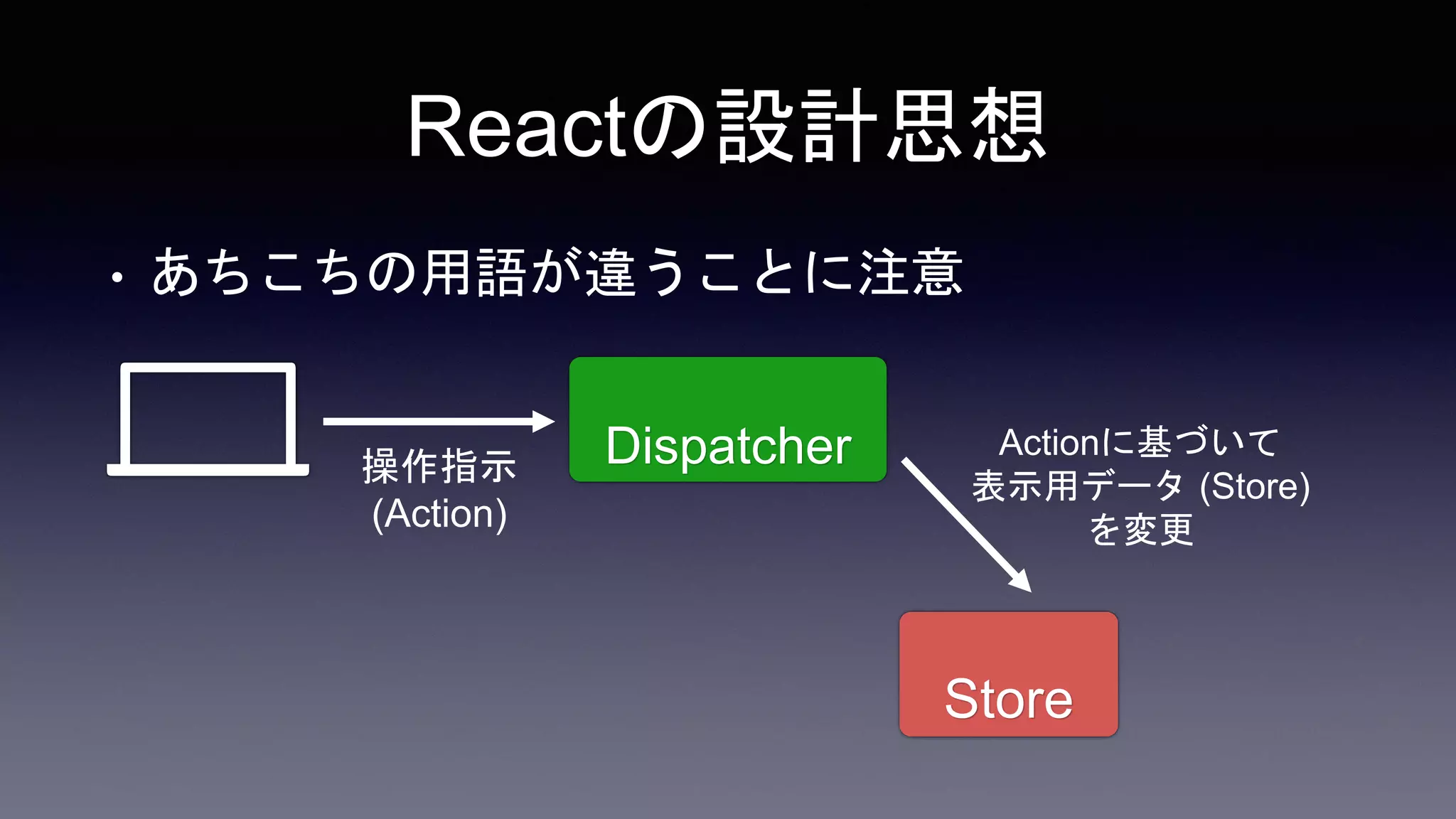 Reactの設計思想

• あちこちの用語が違うことに注意

操作指示
(Action)

Dispatcher

Actionに基づいて
表示用データ (Store)
を変更

Store